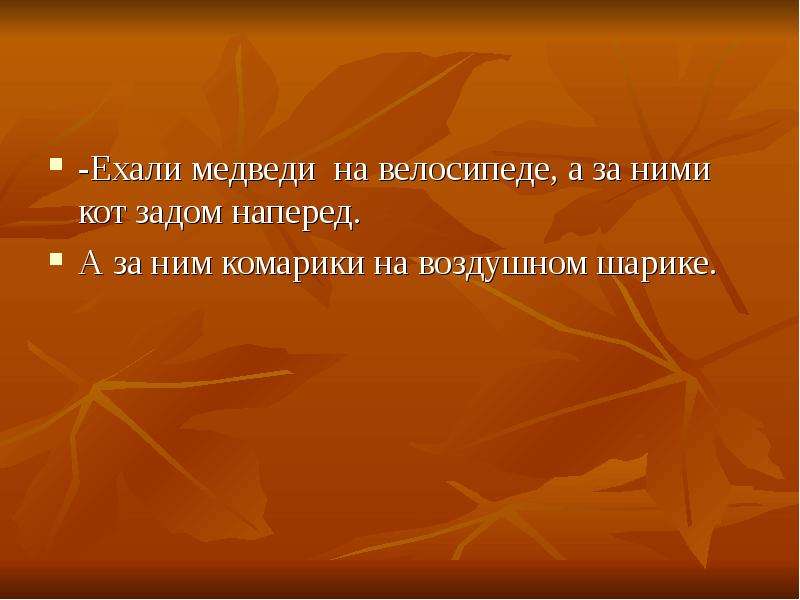 • -Ехали медведи  на велосипеде, а за ними кот задом наперед.
• А за ним комарики на воздушном шарике.